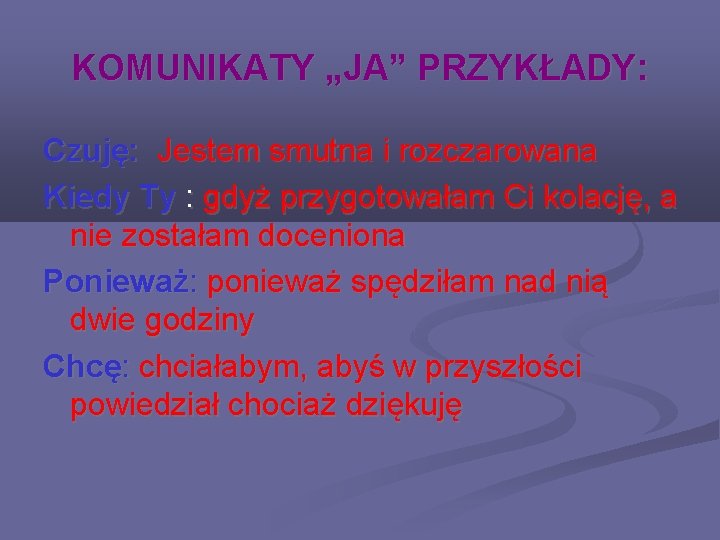 KOMUNIKATY „JA” PRZYKŁADY:

Czuję: Jestem smutna i rozczarowana

Kiedy Ty : gdyż przygotowałam Ci kolację, a nie zostałam doceniona

Ponieważ: ponieważ spędziłam nad nią dwie godziny

Chcę: chciałabym, abyś w przyszłości powiedział chociaż dziękuję